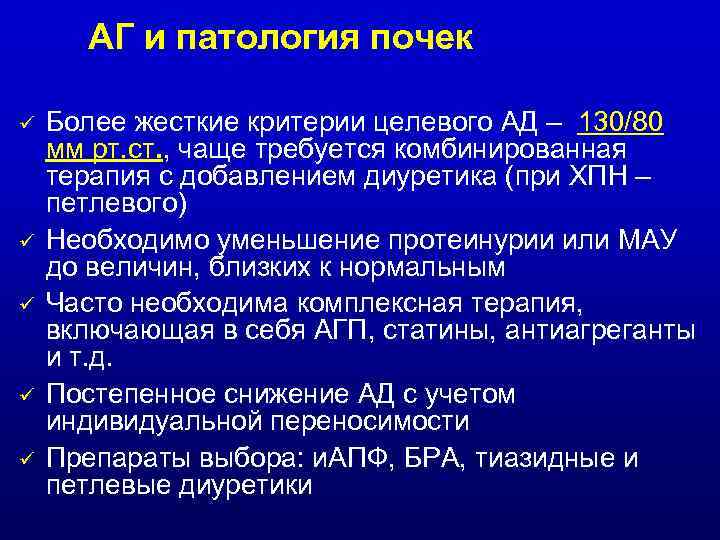 АГ и патология почек

✓ Более жесткие критерии целевого АД – 130/80 мм рт.ст., чаще требуется комбинированная терапия с добавлением диуретика (при ХПН – петлевого)

✓ Необходимо уменьшение протеинурии или МАУ до величин, близких к нормальным

✓ Часто необходима комплексная терапия, включающая в себя АГП, статины, антиагреганты и т.д.

✓ Постепенное снижение АД с учетом индивидуальной переносимости

✓ Препараты выбора: иАПФ, БРА, тиазидные и петлевые диуретики